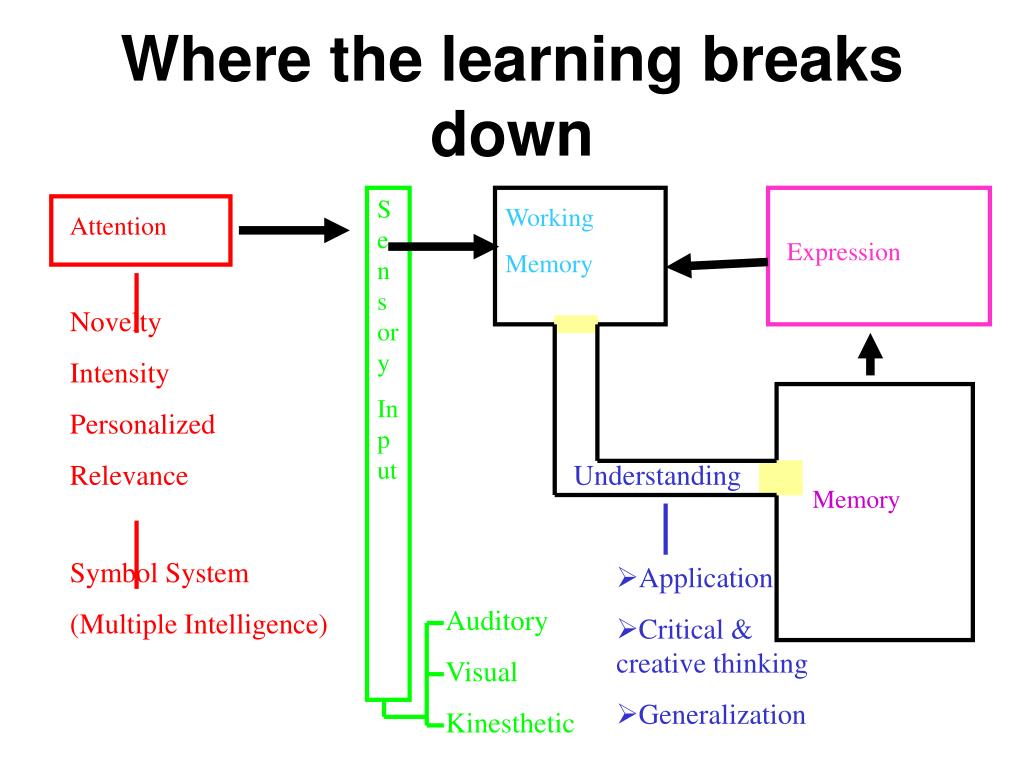 Where the learning breaks down

Attention

Novelty
Intensity
Personalized
Relevance

Symbol System
(Multiple Intelligence)

Sensory Input

Auditory
Visual
Kinesthetic

Working Memory

Expression

Understanding

Memory

➢Application
➢Critical & creative thinking
➢Generalization